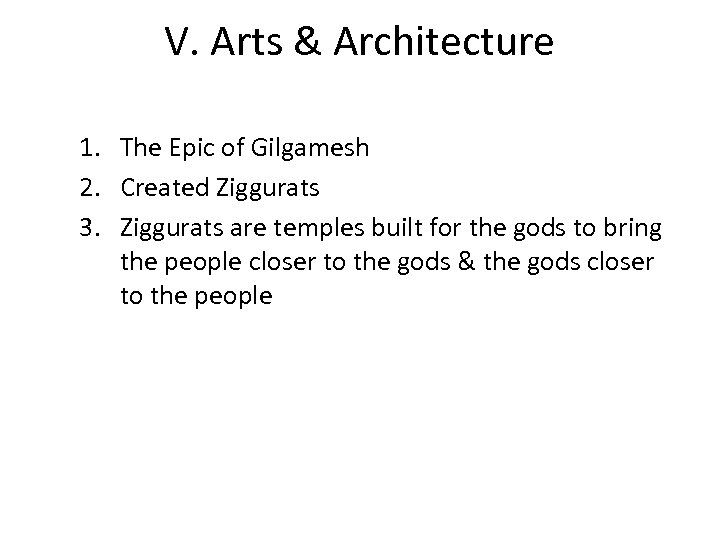 V. Arts & Architecture

1. The Epic of Gilgamesh
2. Created Ziggurats
3. Ziggurats are temples built for the gods to bring the people closer to the gods & the gods closer to the people